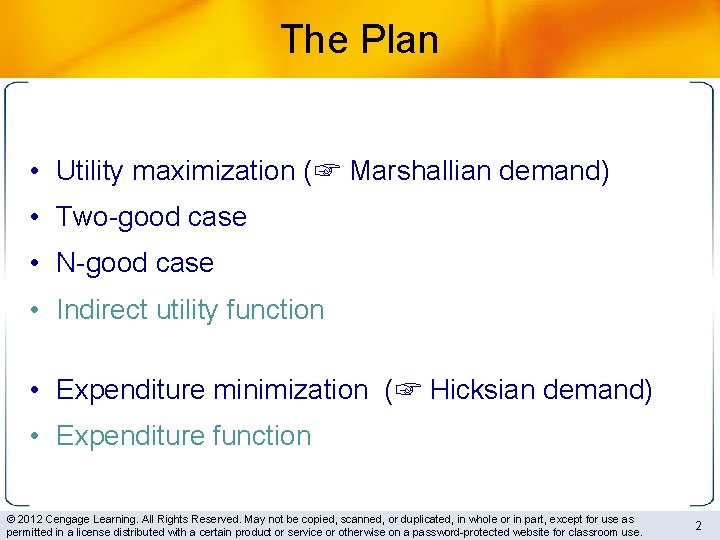 The Plan

• Utility maximization (☞ Marshallian demand)
• Two-good case
• N-good case
• Indirect utility function

• Expenditure minimization (☞ Hicksian demand)
• Expenditure function

© 2012 Cengage Learning. All Rights Reserved. May not be copied, scanned, or duplicated, in whole or in part, except for use as permitted in a license distributed with a certain product or service or otherwise on a password-protected website for classroom use.

2